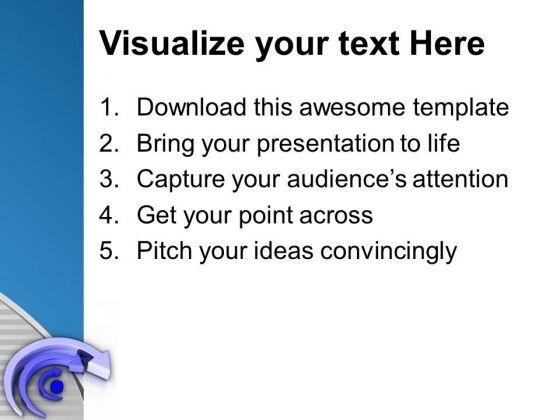 Visualize your text Here

1. Download this awesome template
2. Bring your presentation to life
3. Capture your audience's attention
4. Get your point across
5. Pitch your ideas convincingly